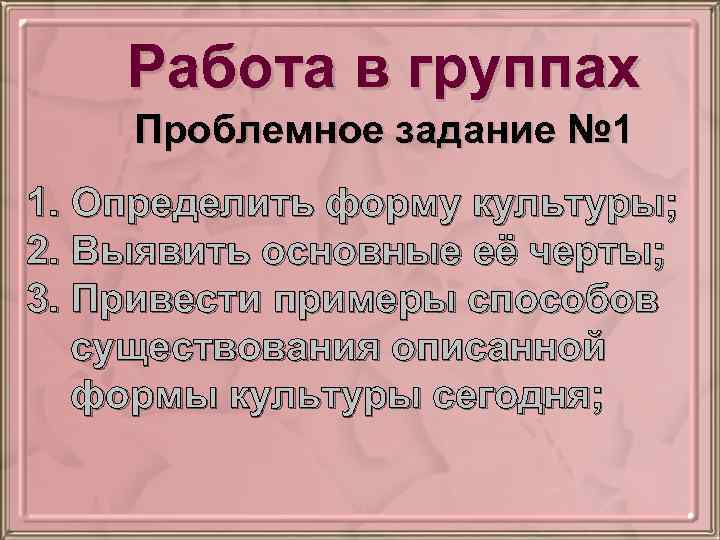 Работа в группах

Проблемное задание №1

1. Определить форму культуры;
2. Выявить основные её черты;
3. Привести примеры способов существования описанной формы культуры сегодня;